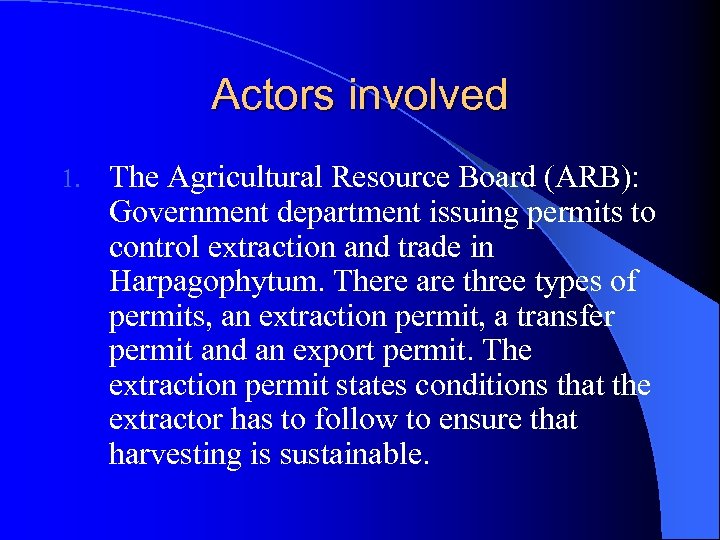 Actors involved

1. The Agricultural Resource Board (ARB): Government department issuing permits to control extraction and trade in Harpagophytum. There are three types of permits, an extraction permit, a transfer permit and an export permit. The extraction permit states conditions that the extractor has to follow to ensure that harvesting is sustainable.